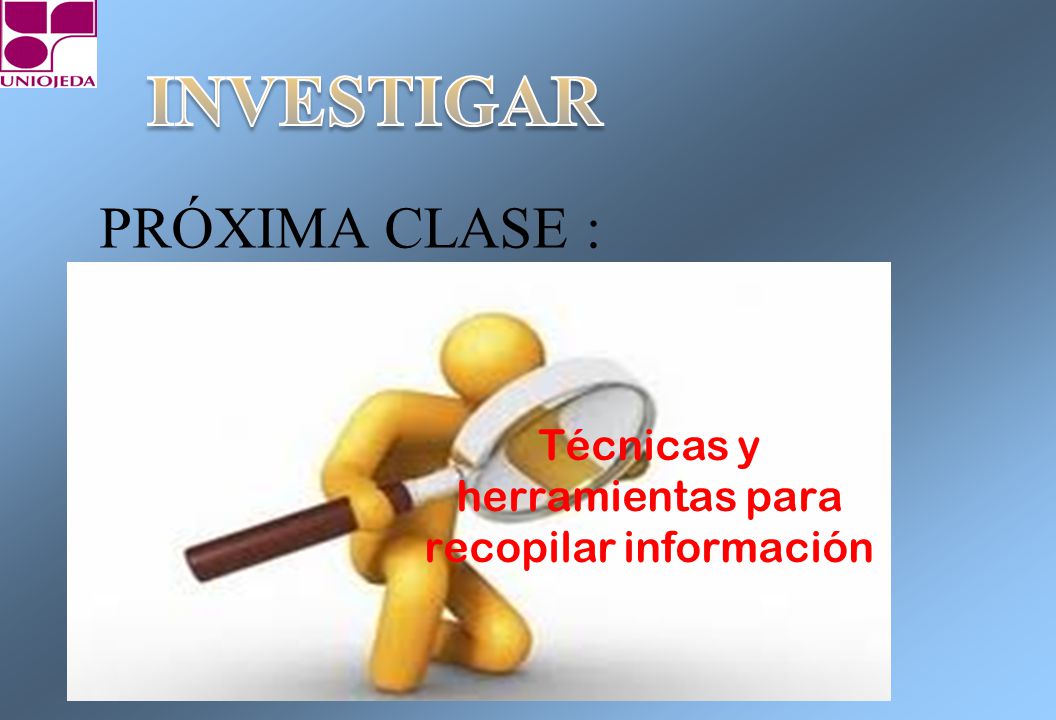 UNIOJEDA

INVESTIGAR

PRÓXIMA CLASE :

Técnicas y herramientas para recopilar información